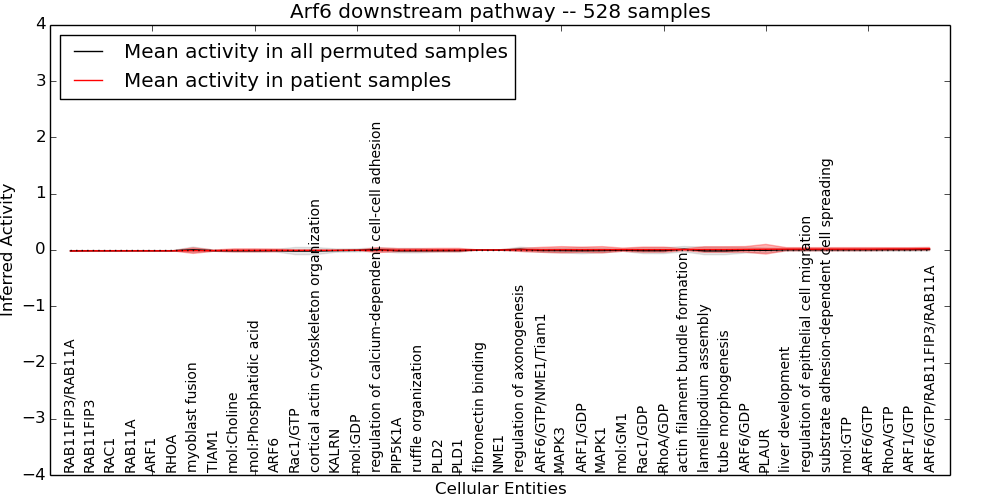 Arf6 downstream pathway -- 528 samples

Mean activity in all permuted samples
Mean activity in patient samples

Inferred Activity

4
3
2
1
0
−1
−2
−3
−4

RAB11FIP3/RAB11A
RAB11FIP3
RAC1
RAB11A
ARF1
RHOA
myoblast fusion
TIAM1
mol:Choline
mol:Phosphatidic acid
ARF6
Rac1/GTP
cortical actin cytoskeleton organization
KALRN
mol:GDP
regulation of calcium-dependent cell-cell adhesion
PIP5K1A
ruffle organization
PLD2
PLD1
fibronectin binding
NME1
regulation of axonogenesis
ARF6/GTP/NME1/Tiam1
MAPK3
ARF1/GDP
MAPK1
mol:GM1
Rac1/GDP
RhoA/GDP
actin filament bundle formation
lamellipodium assembly
tube morphogenesis
ARF6/GDP
PLAUR
liver development
regulation of epithelial cell migration
substrate adhesion-dependent cell spreading
mol:GTP
ARF6/GTP
RhoA/GTP
ARF1/GTP
ARF6/GTP/RAB11FIP3/RAB11A

Cellular Entities